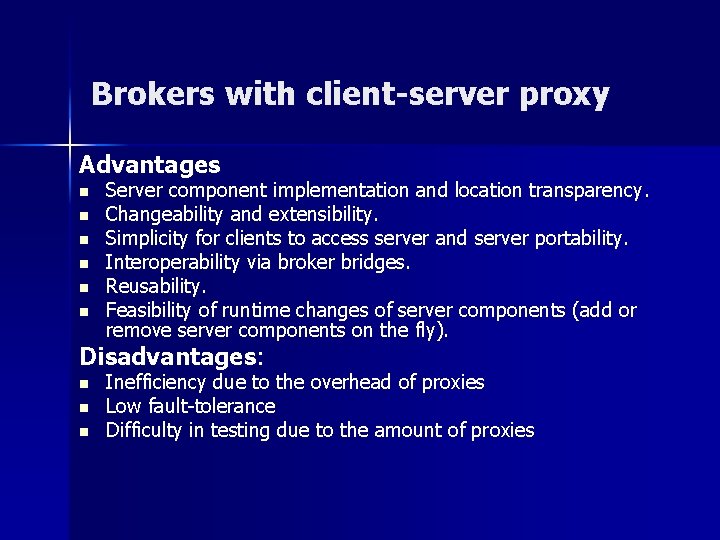 Brokers with client-server proxy

Advantages
- Server component implementation and location transparency.
- Changeability and extensibility.
- Simplicity for clients to access server and server portability.
- Interoperability via broker bridges.
- Reusability.
- Feasibility of runtime changes of server components (add or remove server components on the fly).

Disadvantages:
- Inefficiency due to the overhead of proxies
- Low fault-tolerance
- Difficulty in testing due to the amount of proxies